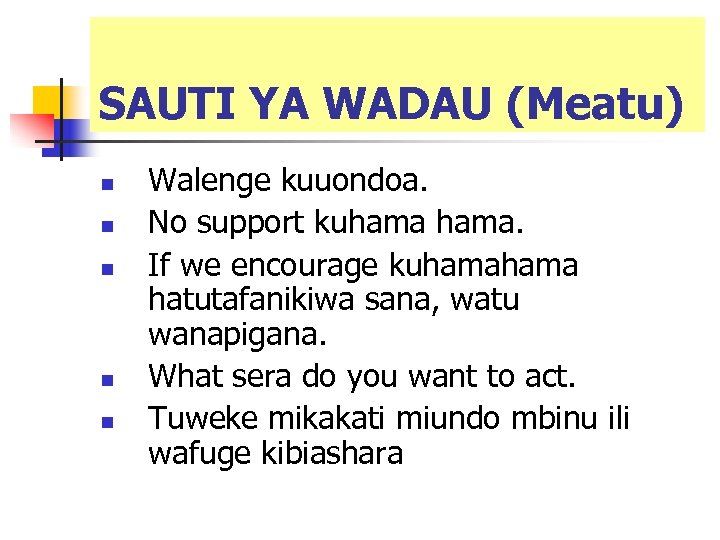 SAUTI YA WADAU (Meatu)

- Walenge kuuondoa.
- No support kuhama hama.
- If we encourage kuhamahama hatutafanikiwa sana, watu wanapigana.
- What sera do you want to act.
- Tuweke mikakati miundo mbinu ili wafuge kibiashara